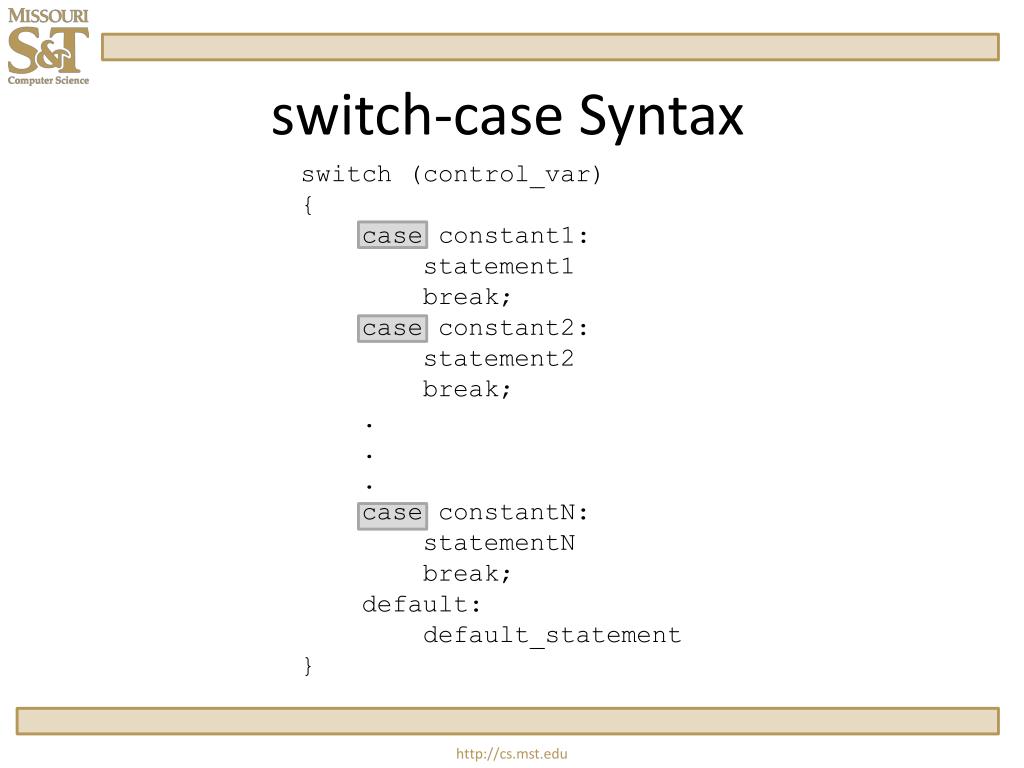 MISSOURI
S&T
Computer Science

switch-case Syntax

switch (control_var)
{
case constant1:
statement1
break;
case constant2:
statement2
break;
.
.
.
case constantN:
statementN
break;
default:
default_statement
}

http://cs.mst.edu